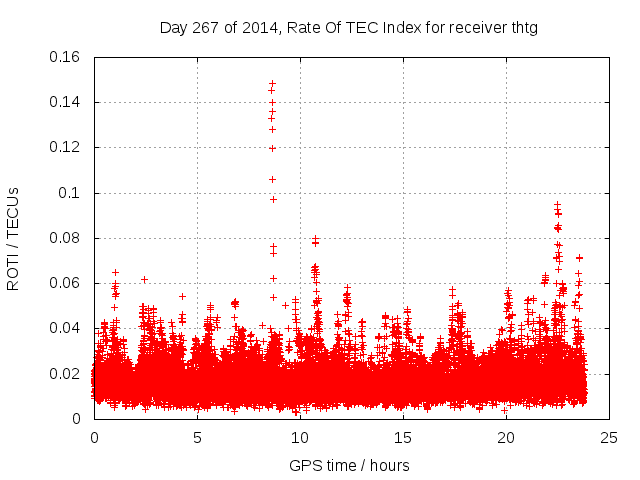 Day 267 of 2014, Rate Of TEC Index for receiver thtg

ROTI / TECUs

0.16
0.14
0.12
0.1
0.08
0.06
0.04
0.02
0

0
5
10
15
20
25

GPS time / hours